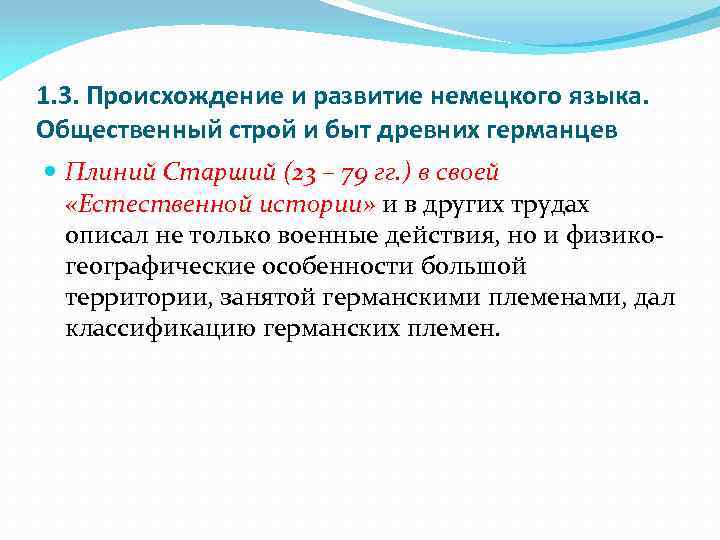 1.3. Происхождение и развитие немецкого языка. Общественный строй и быт древних германцев

Плиний Старший (23 – 79 гг.) в своей «Естественной истории» и в других трудах описал не только военные действия, но и физико-географические особенности большой территории, занятой германскими племенами, дал классификацию германских племен.